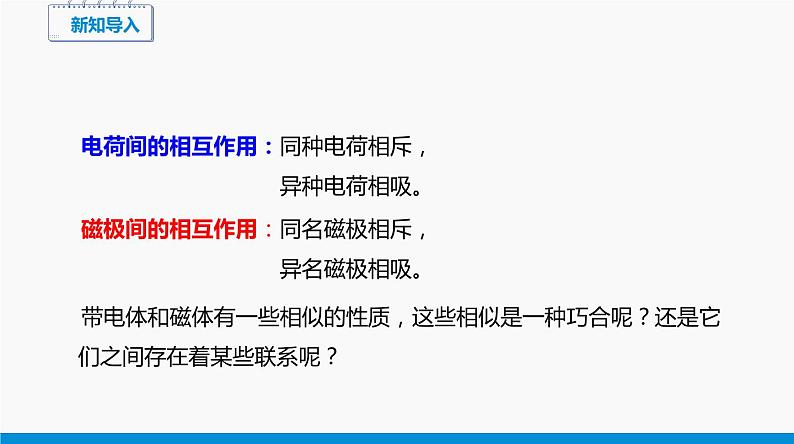 新知导入

电荷间的相互作用：同种电荷相斥，
异种电荷相吸。

磁极间的相互作用：同名磁极相斥，
异名磁极相吸。

带电体和磁体有一些相似的性质，这些相似是一种巧合呢？还是它们之间存在着某些联系呢？